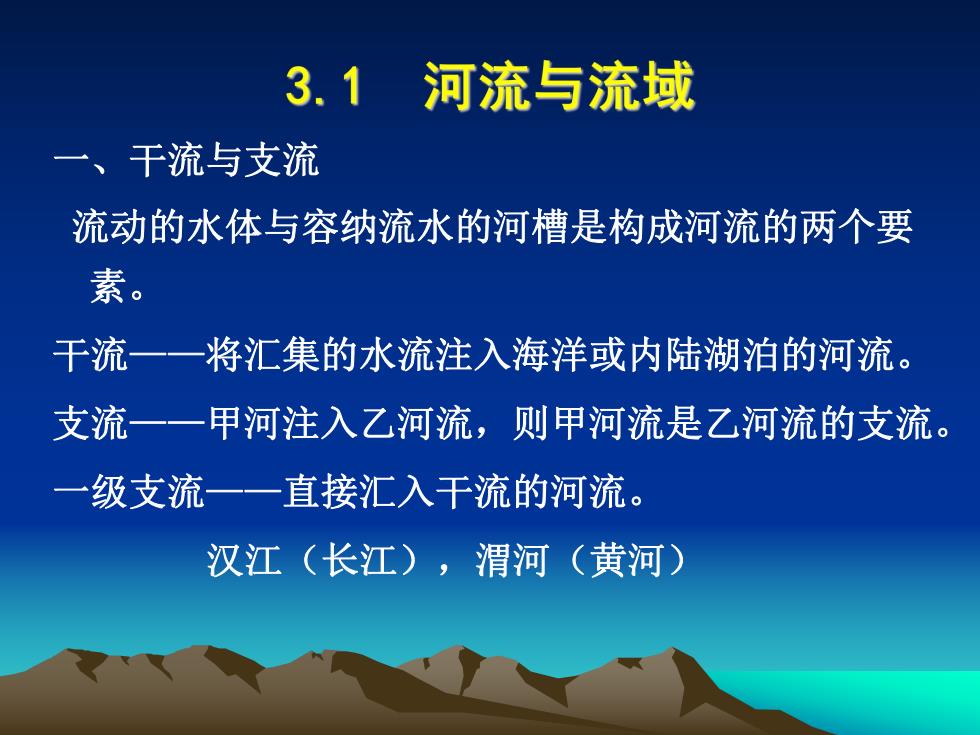 3.1　河流与流域

一、干流与支流

流动的水体与容纳流水的河槽是构成河流的两个要素。

干流——将汇集的水流注入海洋或内陆湖泊的河流。

支流——甲河注入乙河流，则甲河流是乙河流的支流。

一级支流——直接汇入干流的河流。

汉江（长江），渭河（黄河）